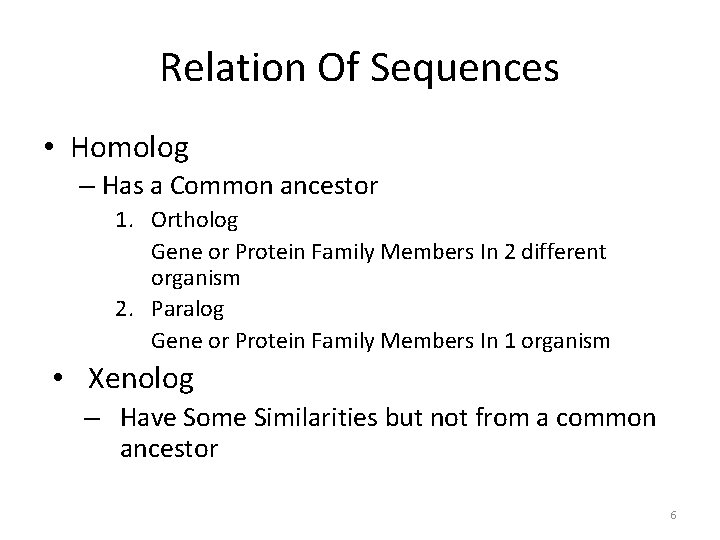 Relation Of Sequences

• Homolog
– Has a Common ancestor
1. Ortholog
Gene or Protein Family Members In 2 different organism
2. Paralog
Gene or Protein Family Members In 1 organism

• Xenolog
– Have Some Similarities but not from a common ancestor

6